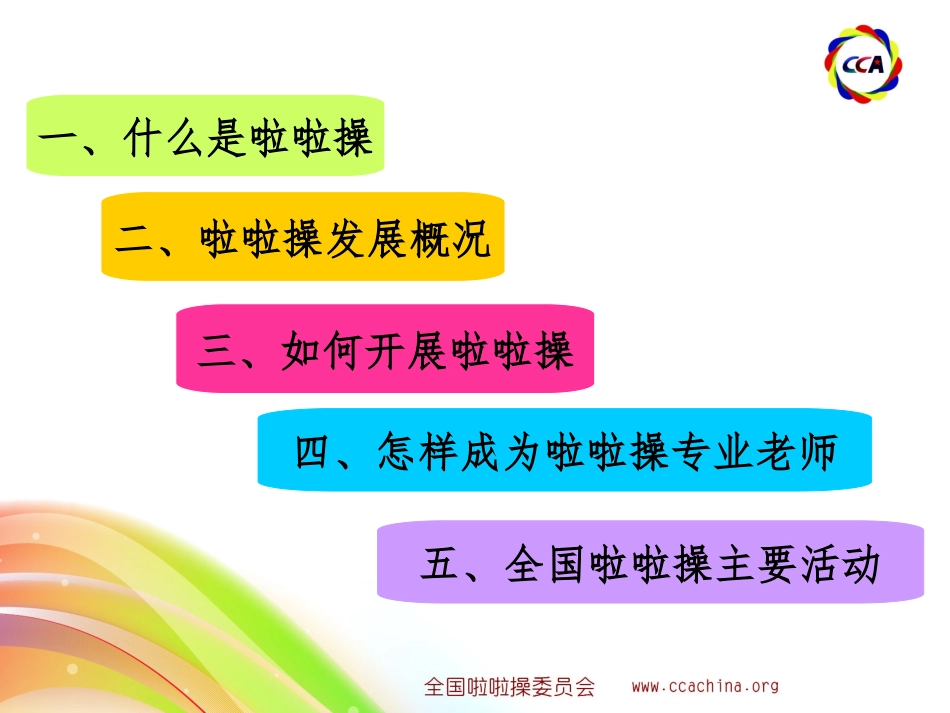 CCA

一、什么是啦啦操

二、啦啦操发展概况

三、如何开展啦啦操

四、怎样成为啦啦操专业老师

五、全国啦啦操主要活动

全国啦啦操委员会 www.ccachina.org